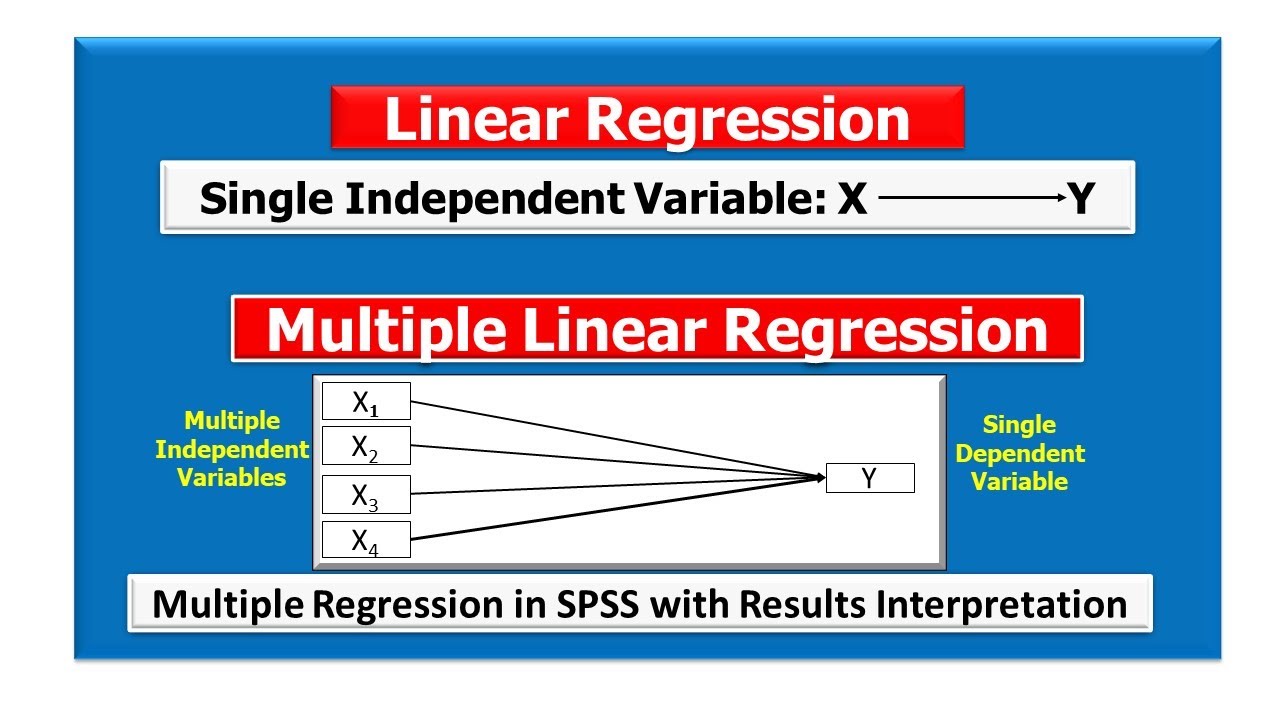 Linear Regression

Single Independent Variable: X $\longrightarrow$ Y

Multiple Linear Regression

Multiple Independent Variables

$X_1$
$X_2$
$X_3$
$X_4$

Y

Single Dependent Variable

Multiple Regression in SPSS with Results Interpretation